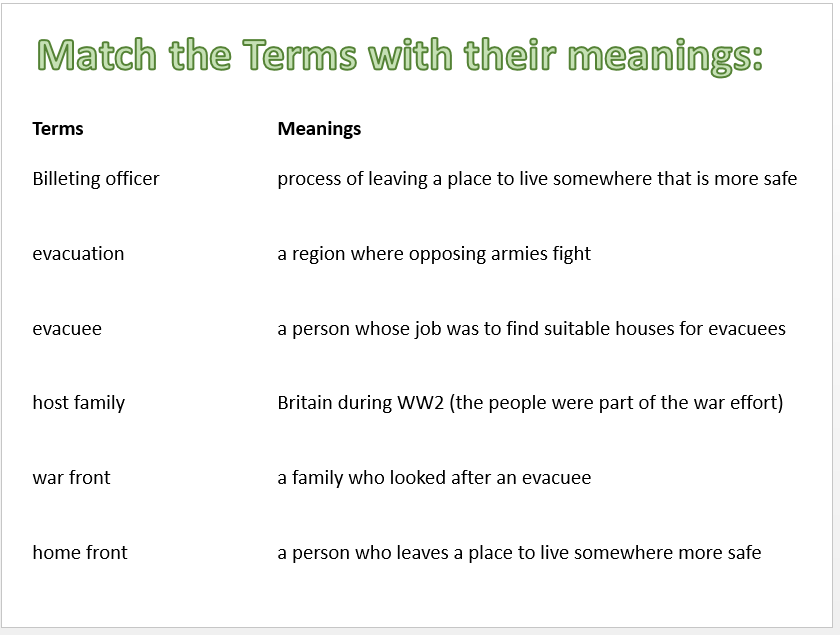 Match the Terms with their meanings:

| Terms | Meanings |
|---|---|
| Billeting officer | process of leaving a place to live somewhere that is more safe |
| evacuation | a region where opposing armies fight |
| evacuee | a person whose job was to find suitable houses for evacuees |
| host family | Britain during WW2 (the people were part of the war effort) |
| war front | a family who looked after an evacuee |
| home front | a person who leaves a place to live somewhere more safe |